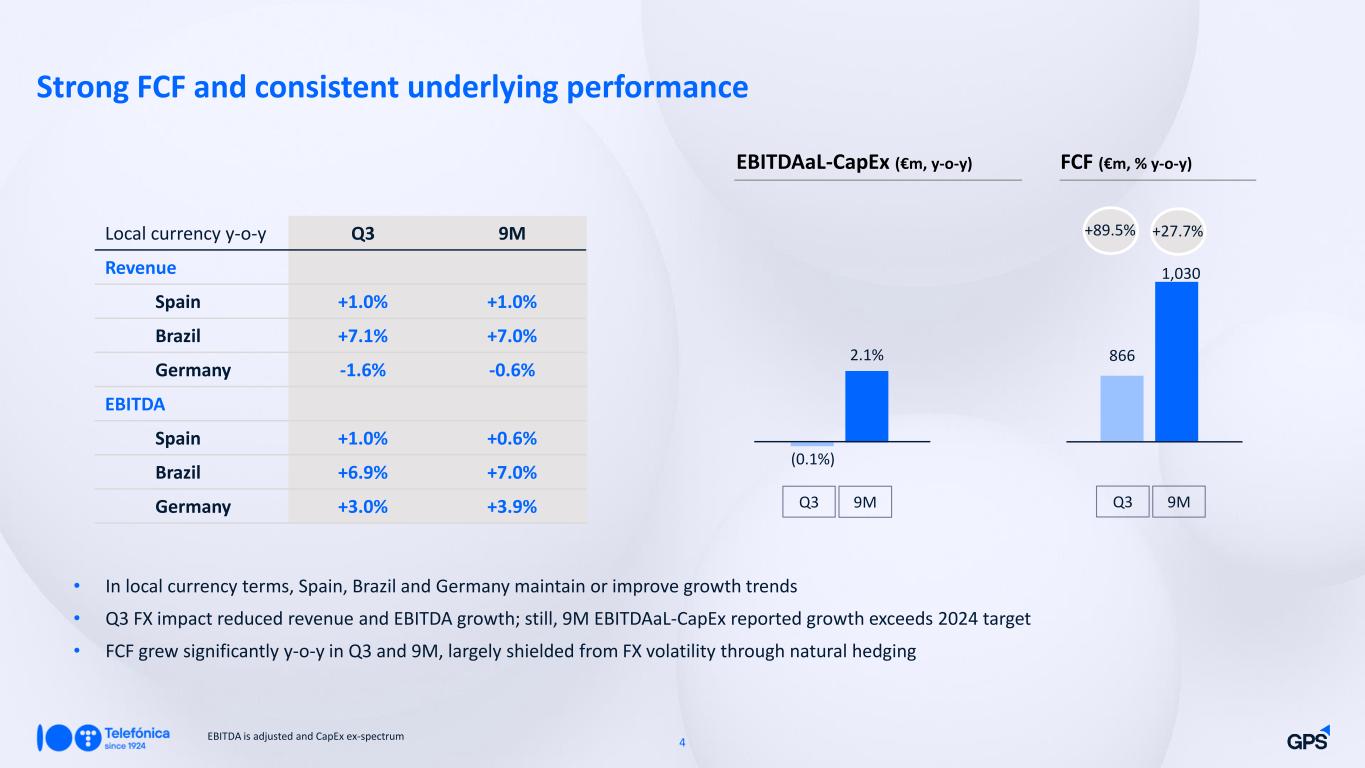 Strong FCF and consistent underlying performance

| Local currency y-o-y | Q3 | 9M |
|---|---|---|
| Revenue | | |
| Spain | +1.0% | +1.0% |
| Brazil | +7.1% | +7.0% |
| Germany | -1.6% | -0.6% |
| EBITDA | | |
| Spain | +1.0% | +0.6% |
| Brazil | +6.9% | +7.0% |
| Germany | +3.0% | +3.9% |

EBITDAaL-CapEx (€m, y-o-y)

2.1%
(0.1%)
Q3 9M

FCF (€m, % y-o-y)

+89.5% +27.7%
1,030
866
Q3 9M

• In local currency terms, Spain, Brazil and Germany maintain or improve growth trends
• Q3 FX impact reduced revenue and EBITDA growth; still, 9M EBITDAaL-CapEx reported growth exceeds 2024 target
• FCF grew significantly y-o-y in Q3 and 9M, largely shielded from FX volatility through natural hedging

Telefónica since 1924
EBITDA is adjusted and CapEx ex-spectrum
4
GPS